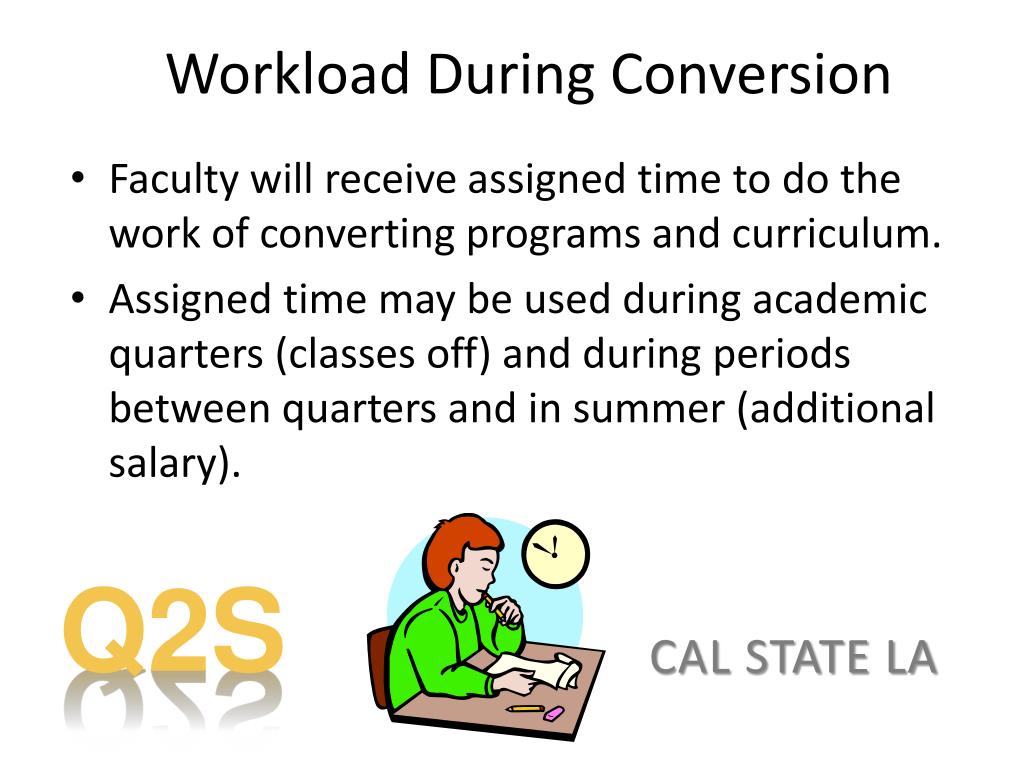 Workload During Conversion

• Faculty will receive assigned time to do the work of converting programs and curriculum.

• Assigned time may be used during academic quarters (classes off) and during periods between quarters and in summer (additional salary).

Q2S

CAL STATE LA